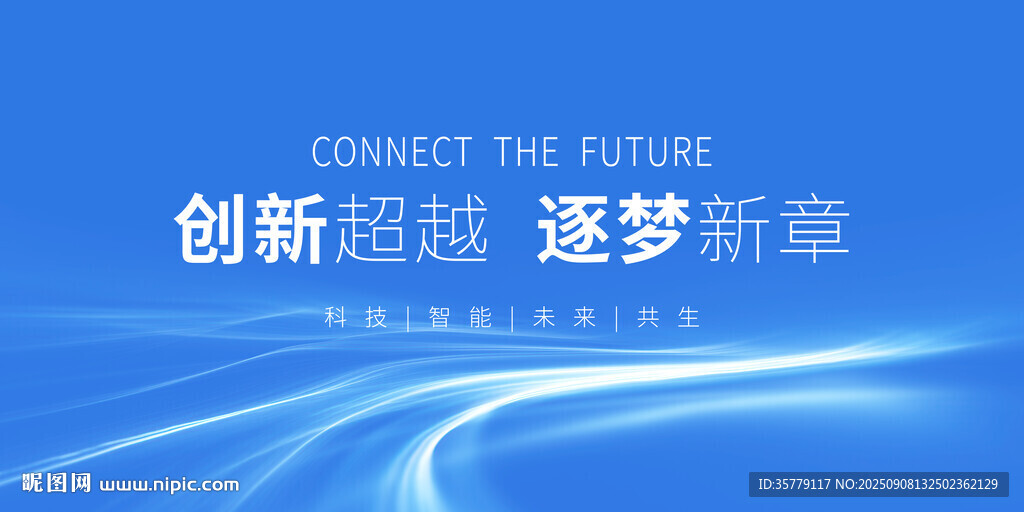 CONNECT THE FUTURE

创新超越 逐梦新章

科技 | 智能 | 未来 | 共生

昵图网 www.nipic.com

ID:35779117 NO:20250908132502362129